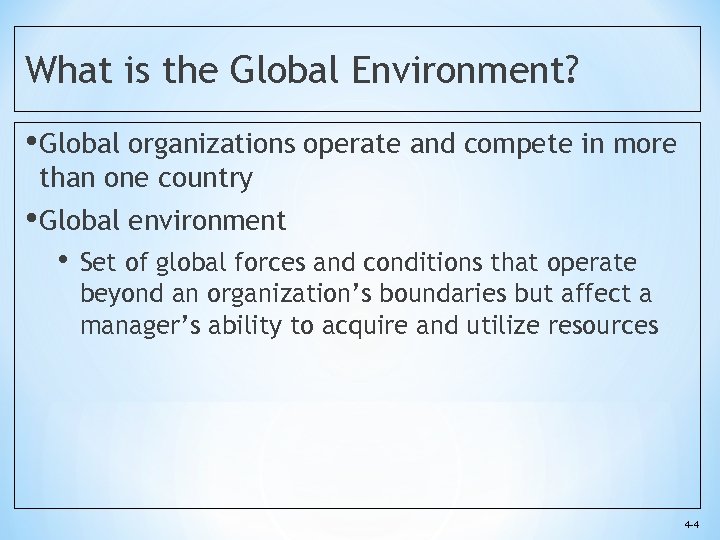 What is the Global Environment?

•Global organizations operate and compete in more than one country

•Global environment

• Set of global forces and conditions that operate beyond an organization's boundaries but affect a manager's ability to acquire and utilize resources

4-4